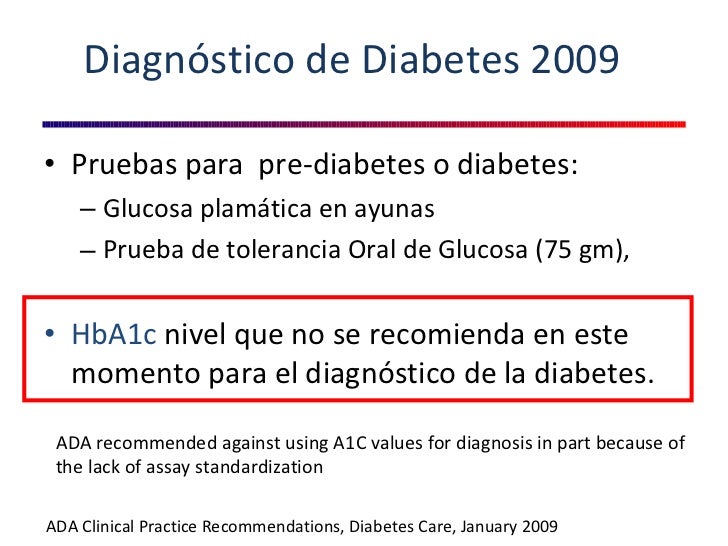 Diagnóstico de Diabetes 2009

• Pruebas para pre-diabetes o diabetes:
– Glucosa plamática en ayunas
– Prueba de tolerancia Oral de Glucosa (75 gm),

• HbA1c nivel que no se recomienda en este momento para el diagnóstico de la diabetes.

ADA recommended against using A1C values for diagnosis in part because of the lack of assay standardization

ADA Clinical Practice Recommendations, Diabetes Care, January 2009